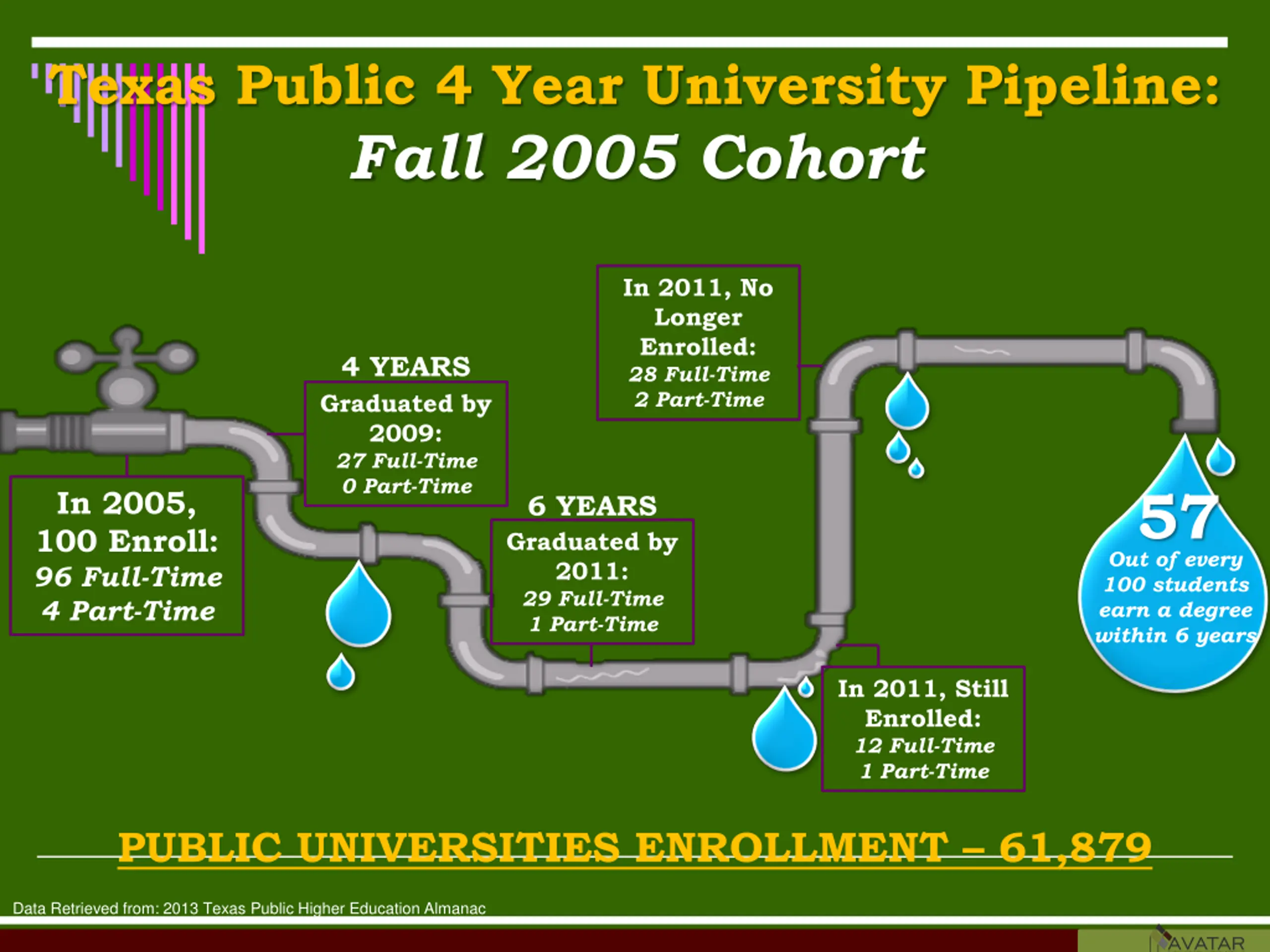 Texas Public 4 Year University Pipeline:
Fall 2005 Cohort

In 2005, 100 Enroll:
96 Full-Time
4 Part-Time

4 YEARS
Graduated by 2009:
27 Full-Time
0 Part-Time

6 YEARS
Graduated by 2011:
29 Full-Time
1 Part-Time

In 2011, No Longer Enrolled:
28 Full-Time
2 Part-Time

In 2011, Still Enrolled:
12 Full-Time
1 Part-Time

57
Out of every 100 students earn a degree within 6 years

PUBLIC UNIVERSITIES ENROLLMENT – 61,879

Data Retrieved from: 2013 Texas Public Higher Education Almanac

AVATAR